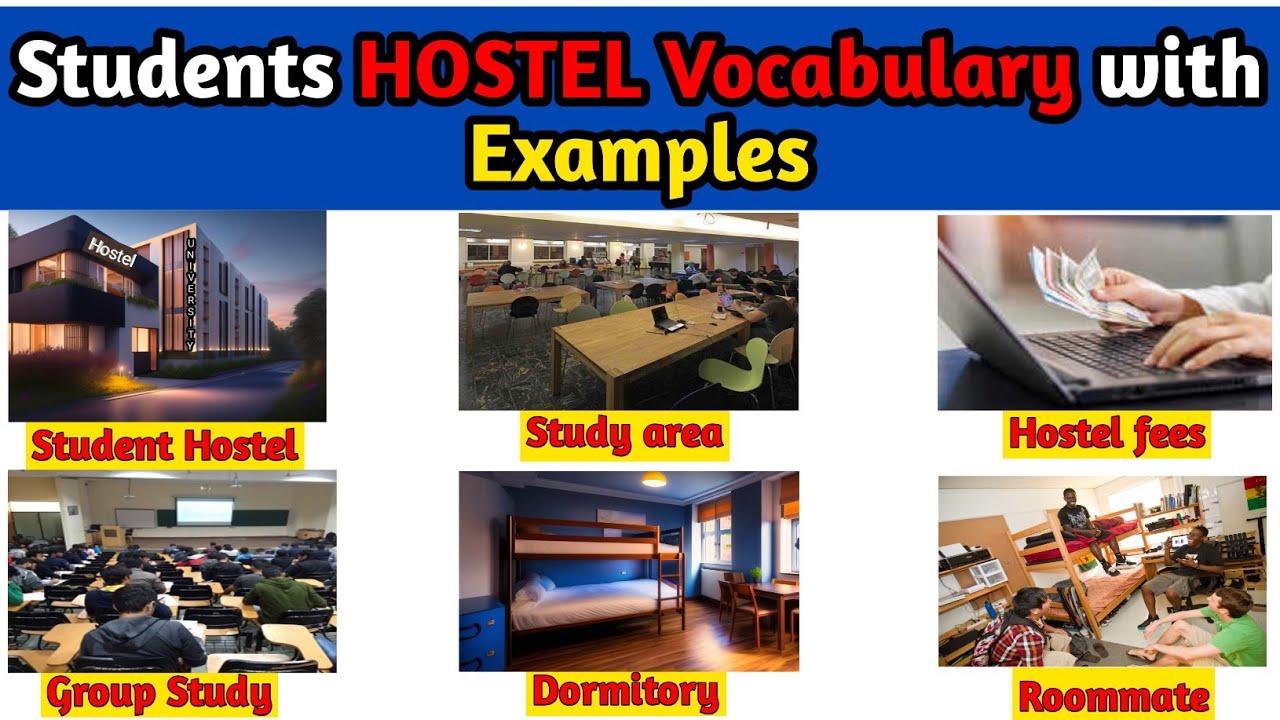 Students HOSTEL Vocabulary with Examples

Hostel
UNIVERSITY

Student Hostel

Study area

Hostel fees

Group Study

Dormitory

Roommate